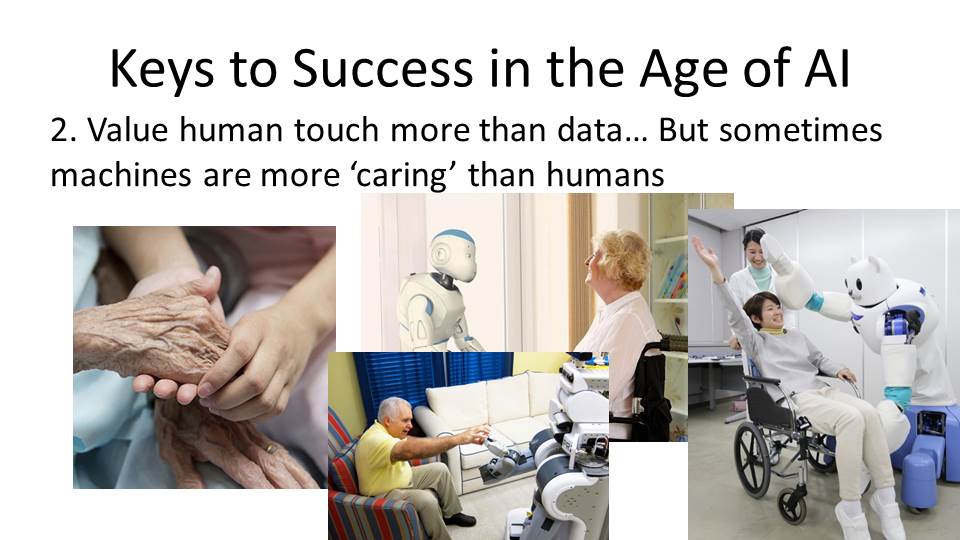 Keys to Success in the Age of AI

2. Value human touch more than data… But sometimes machines are more ‘caring’ than humans